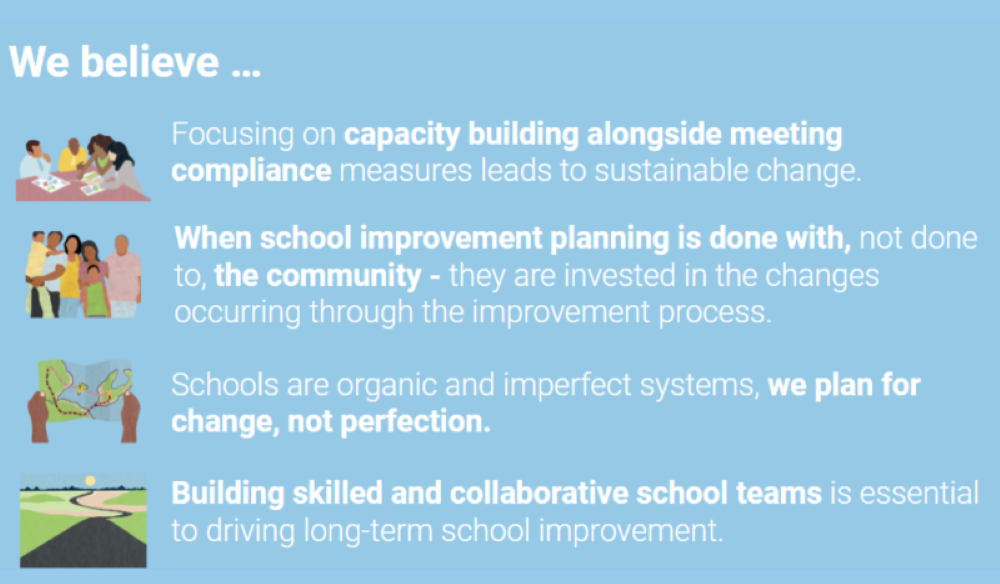 We believe ...

Focusing on capacity building alongside meeting compliance measures leads to sustainable change.

When school improvement planning is done with, not done to, the community - they are invested in the changes occurring through the improvement process.

Schools are organic and imperfect systems, we plan for change, not perfection.

Building skilled and collaborative school teams is essential to driving long-term school improvement.